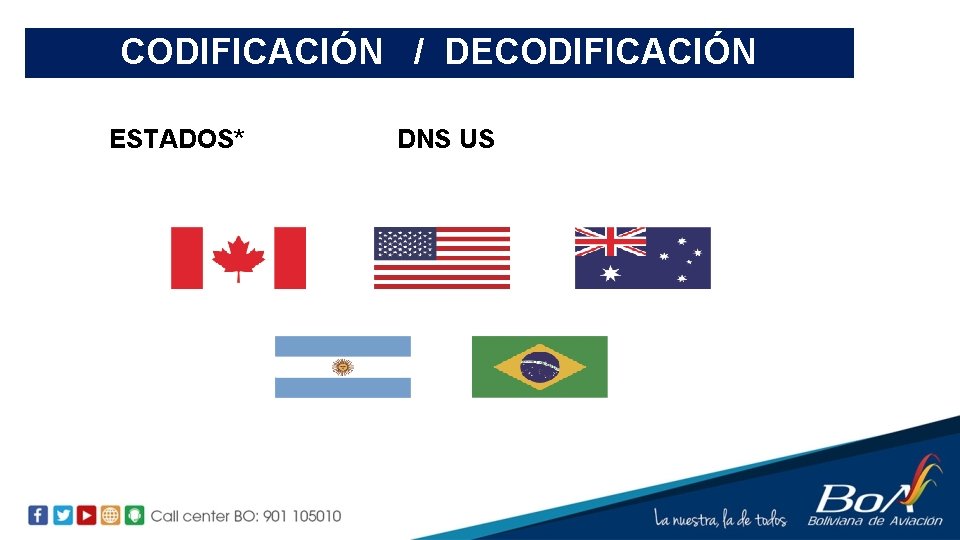 CODIFICACIÓN / DECODIFICACIÓN

ESTADOS*

DNS US

Call center BO: 901 105010

La nuestra, la de todos

BoA
Boliviana de Aviación